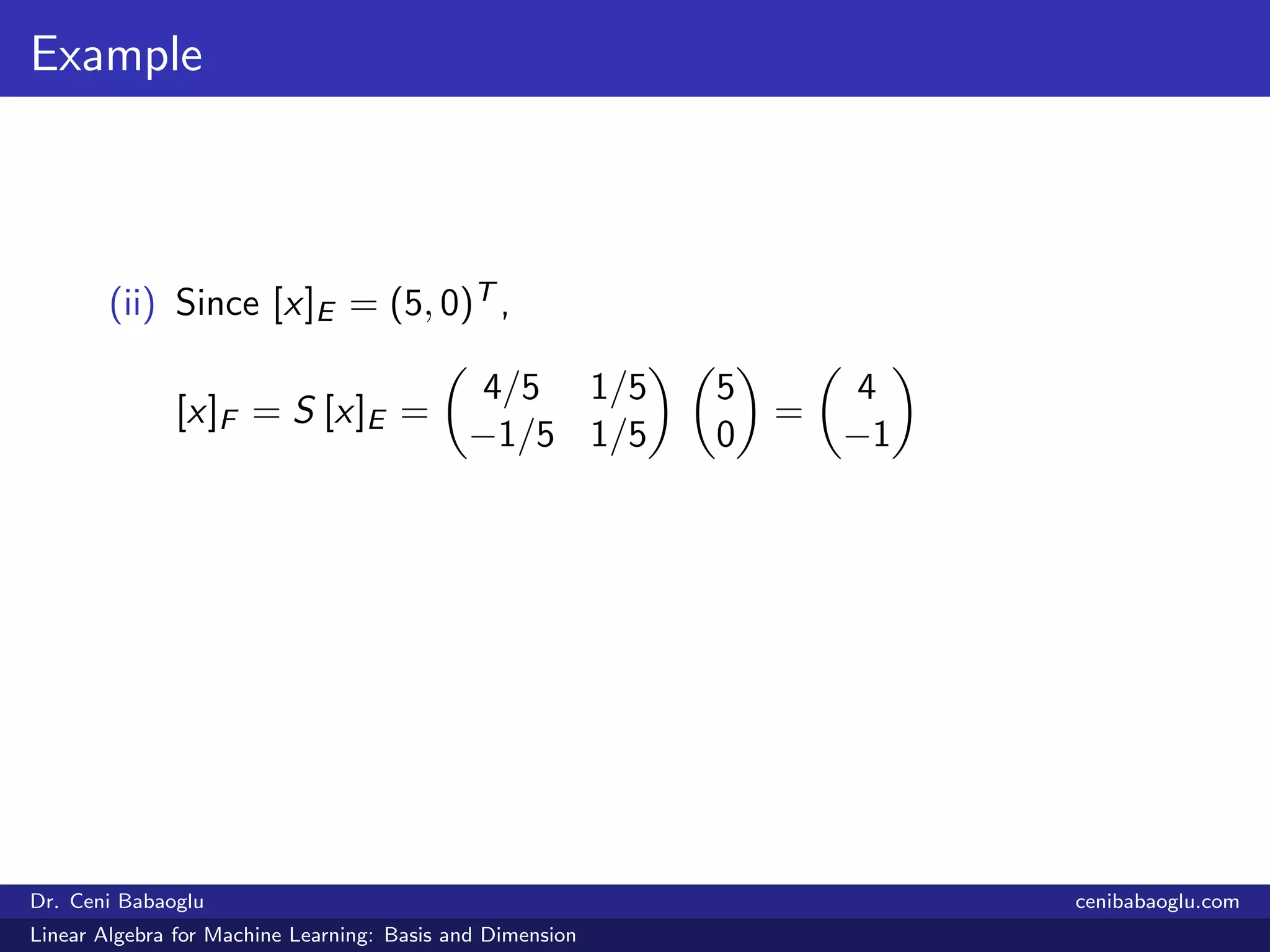 Example

(ii) Since $[x]_E = (5, 0)^T$,

$[x]_F = S\,[x]_E = \begin{pmatrix} 4/5 & 1/5 \\ -1/5 & 1/5 \end{pmatrix} \begin{pmatrix} 5 \\ 0 \end{pmatrix} = \begin{pmatrix} 4 \\ -1 \end{pmatrix}$

Dr. Ceni Babaoglu

cenibabaoglu.com

Linear Algebra for Machine Learning: Basis and Dimension